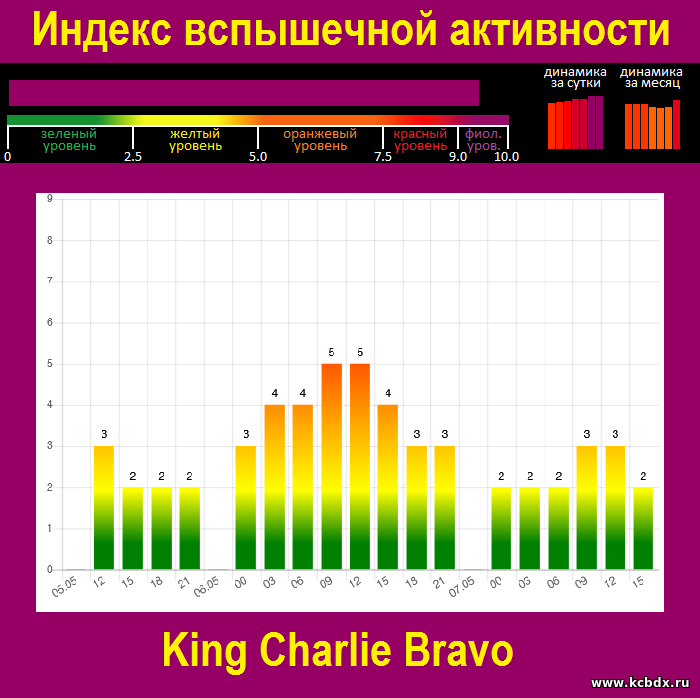 Индекс вспышечной активности

динамика за сутки

динамика за месяц

зеленый уровень

желтый уровень

оранжевый уровень

красный уровень

фиол. уров.

0 2.5 5.0 7.5 9.0 10.0

9
8
7
6
5
4
3
2
1
0

3 2 2 2 3 4 4 5 5 4 3 3 2 2 2 3 3 2

05.05 12 15 18 21 06.05 00 03 06 09 12 15 18 21 07.05 00 03 06 09 12 15

King Charlie Bravo

www.kcbdx.ru